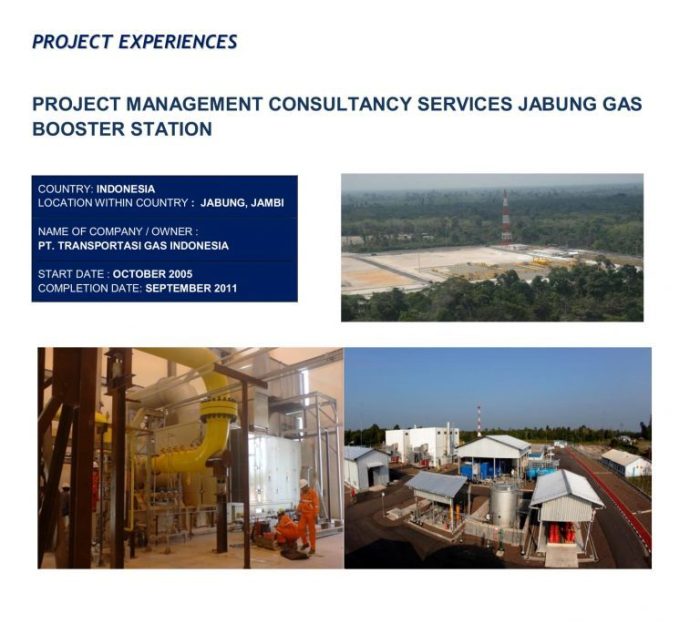 PROJECT EXPERIENCES

PROJECT MANAGEMENT CONSULTANCY SERVICES JABUNG GAS BOOSTER STATION

COUNTRY: INDONESIA
LOCATION WITHIN COUNTRY : JABUNG, JAMBI

NAME OF COMPANY / OWNER :
PT. TRANSPORTASI GAS INDONESIA

START DATE : OCTOBER 2005
COMPLETION DATE: SEPTEMBER 2011